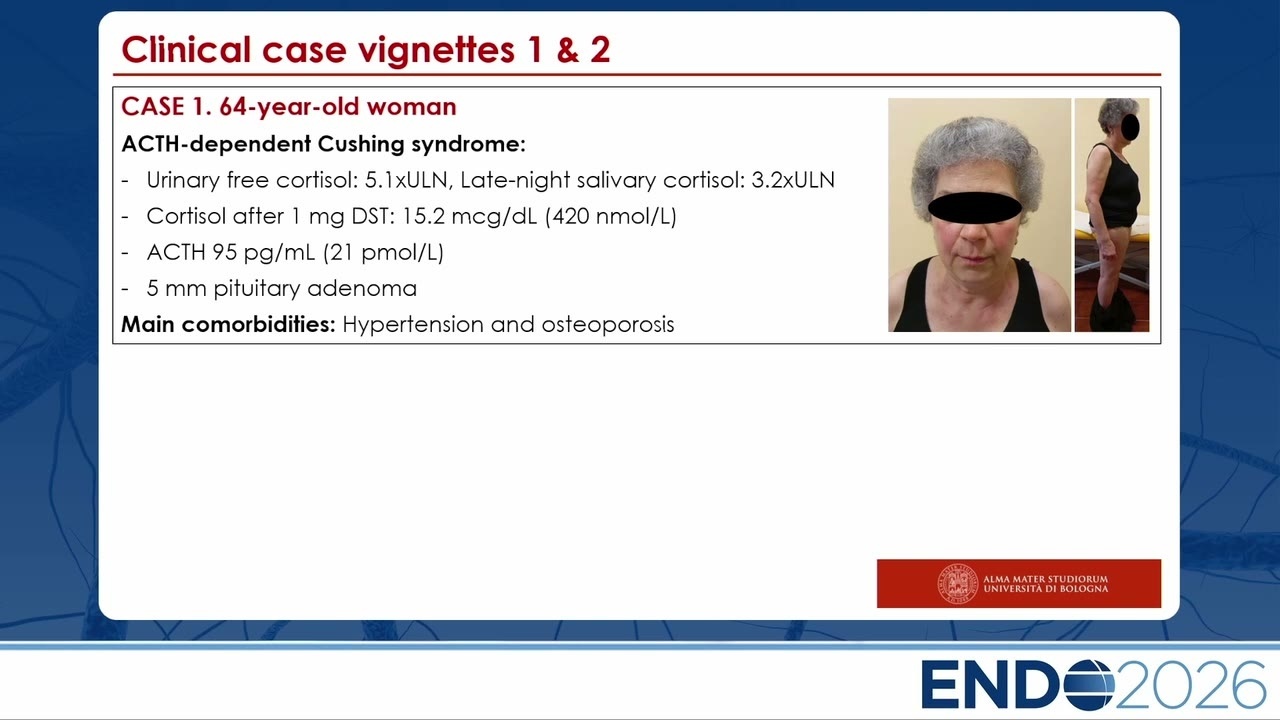 Clinical case vignettes 1 & 2

CASE 1. 64-year-old woman

ACTH-dependent Cushing syndrome:

- Urinary free cortisol: 5.1xULN, Late-night salivary cortisol: 3.2xULN
- Cortisol after 1 mg DST: 15.2 mcg/dL (420 nmol/L)
- ACTH 95 pg/mL (21 pmol/L)
- 5 mm pituitary adenoma

Main comorbidities: Hypertension and osteoporosis

ALMA MATER STUDIORUM UNIVERSITÀ DI BOLOGNA

ENDO2026